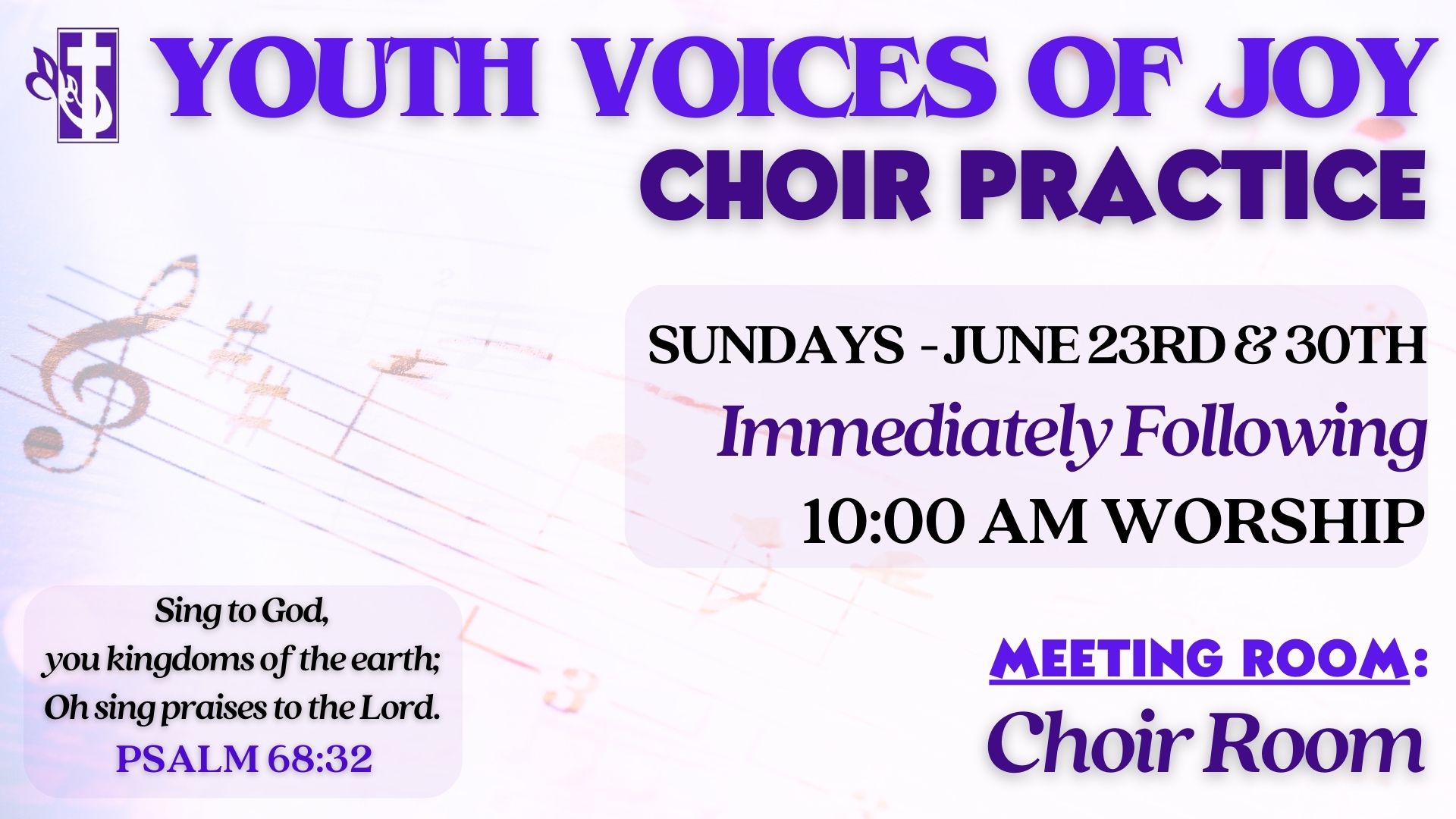 YOUTH VOICES OF JOY
CHOIR PRACTICE

SUNDAYS - JUNE 23RD & 30TH
Immediately Following
10:00 AM WORSHIP

Sing to God,
you kingdoms of the earth;
Oh sing praises to the Lord.
PSALM 68:32

MEETING ROOM:
Choir Room